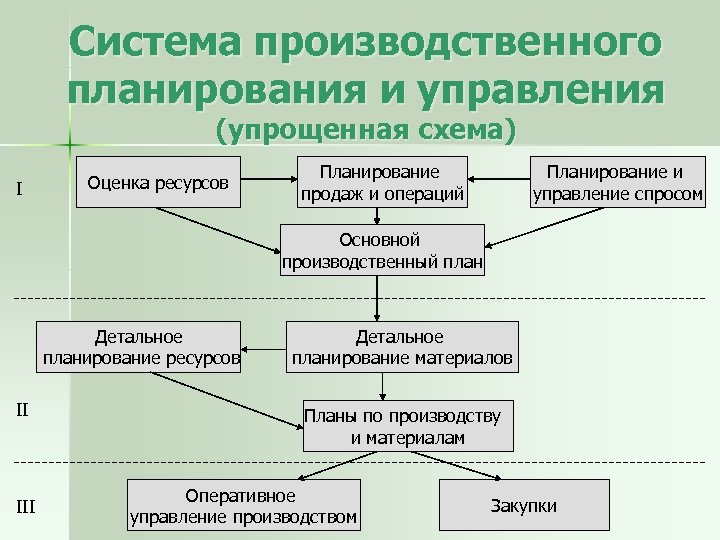 Система производственного планирования и управления
(упрощенная схема)

I

Оценка ресурсов

Планирование продаж и операций

Планирование и управление спросом

Основной производственный план

Детальное планирование ресурсов

Детальное планирование материалов

II

Планы по производству и материалам

III

Оперативное управление производством

Закупки